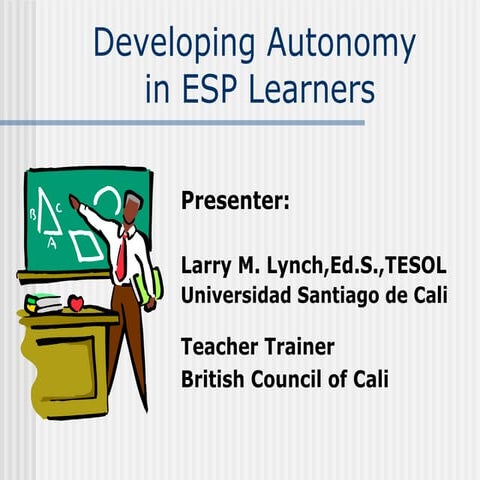 Developing Autonomy in ESP Learners

B C A

Presenter:

Larry M. Lynch,Ed.S.,TESOL
Universidad Santiago de Cali

Teacher Trainer
British Council of Cali